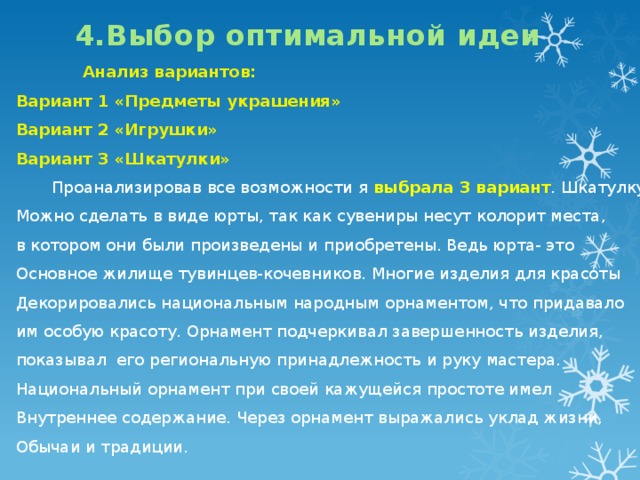 4.Выбор оптимальной идеи

Анализ вариантов:

Вариант 1 «Предметы украшения»

Вариант 2 «Игрушки»

Вариант 3 «Шкатулки»

Проанализировав все возможности я выбрала 3 вариант. Шкатулку Можно сделать в виде юрты, так как сувениры несут колорит места, в котором они были произведены и приобретены. Ведь юрта- это Основное жилище тувинцев-кочевников. Многие изделия для красоты Декорировались национальным народным орнаментом, что придавало им особую красоту. Орнамент подчеркивал завершенность изделия, показывал его региональную принадлежность и руку мастера. Национальный орнамент при своей кажущейся простоте имел Внутреннее содержание. Через орнамент выражались уклад жизни, Обычаи и традиции.